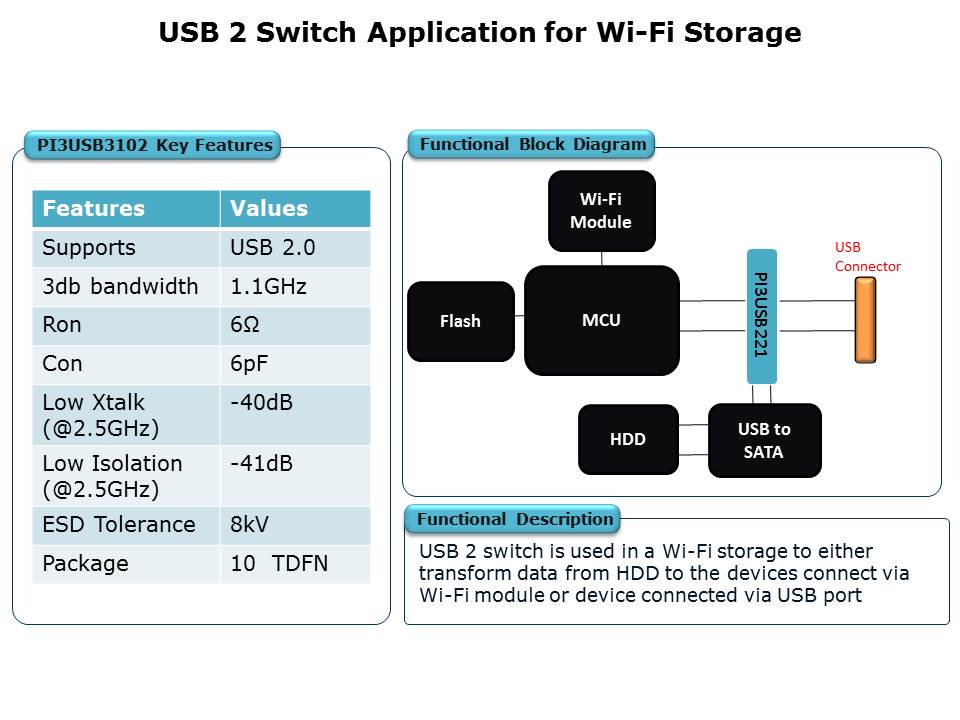 USB 2 Switch Application for Wi-Fi Storage

PI3USB3102 Key Features

| Features | Values |
|---|---|
| Supports | USB 2.0 |
| 3db bandwidth | 1.1GHz |
| Ron | 6Ω |
| Con | 6pF |
| Low Xtalk (@2.5GHz) | -40dB |
| Low Isolation (@2.5GHz) | -41dB |
| ESD Tolerance | 8kV |
| Package | 10 TDFN |

Functional Block Diagram

Wi-Fi Module

Flash

MCU

PI3USB221

USB Connector

HDD

USB to SATA

Functional Description

USB 2 switch is used in a Wi-Fi storage to either transform data from HDD to the devices connect via Wi-Fi module or device connected via USB port